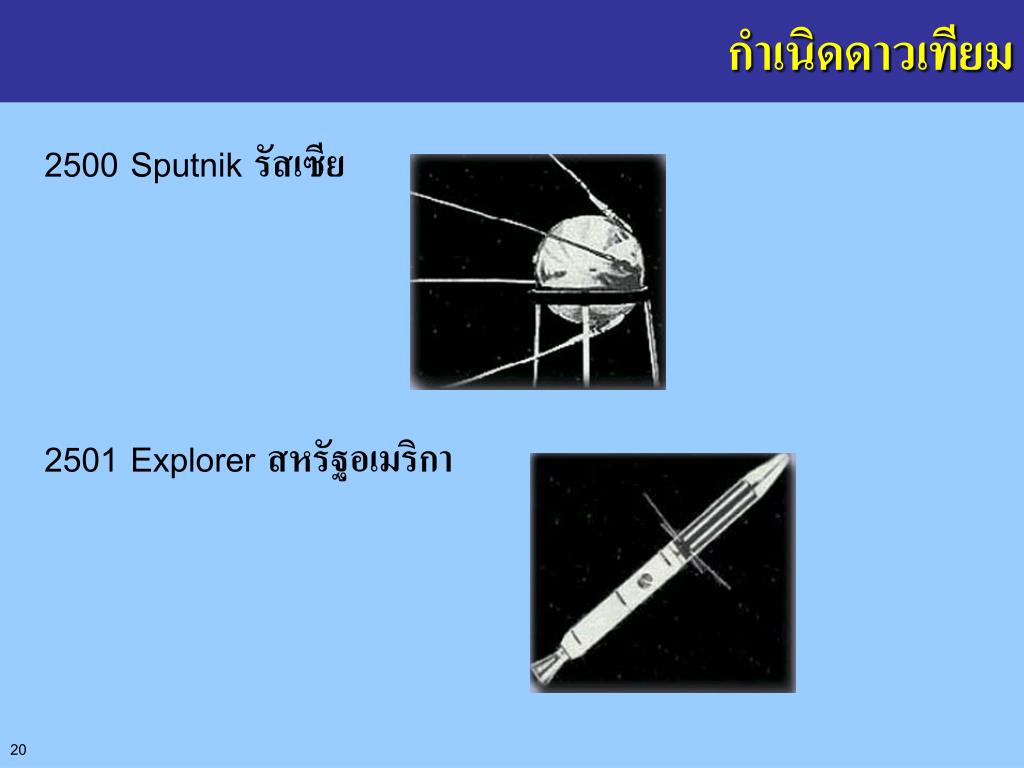 กำเนิดดาวเทียม

2500 Sputnik รัสเซีย

2501 Explorer สหรัฐอเมริกา

20